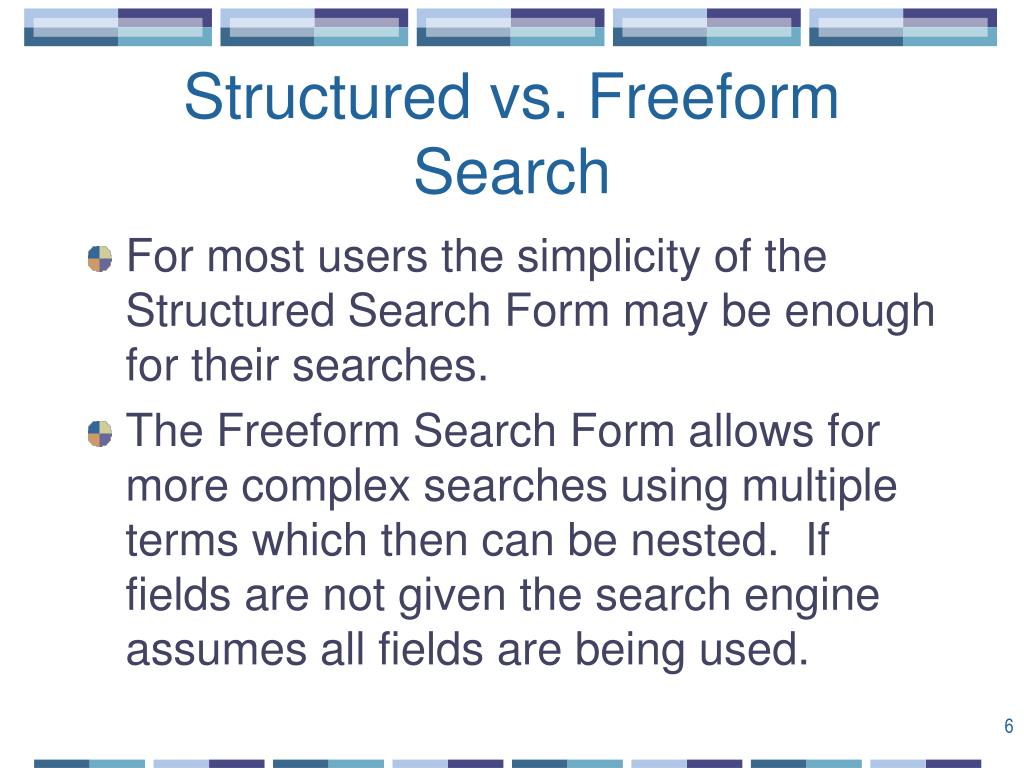 Structured vs. Freeform Search

For most users the simplicity of the Structured Search Form may be enough for their searches.

The Freeform Search Form allows for more complex searches using multiple terms which then can be nested.  If fields are not given the search engine assumes all fields are being used.

6